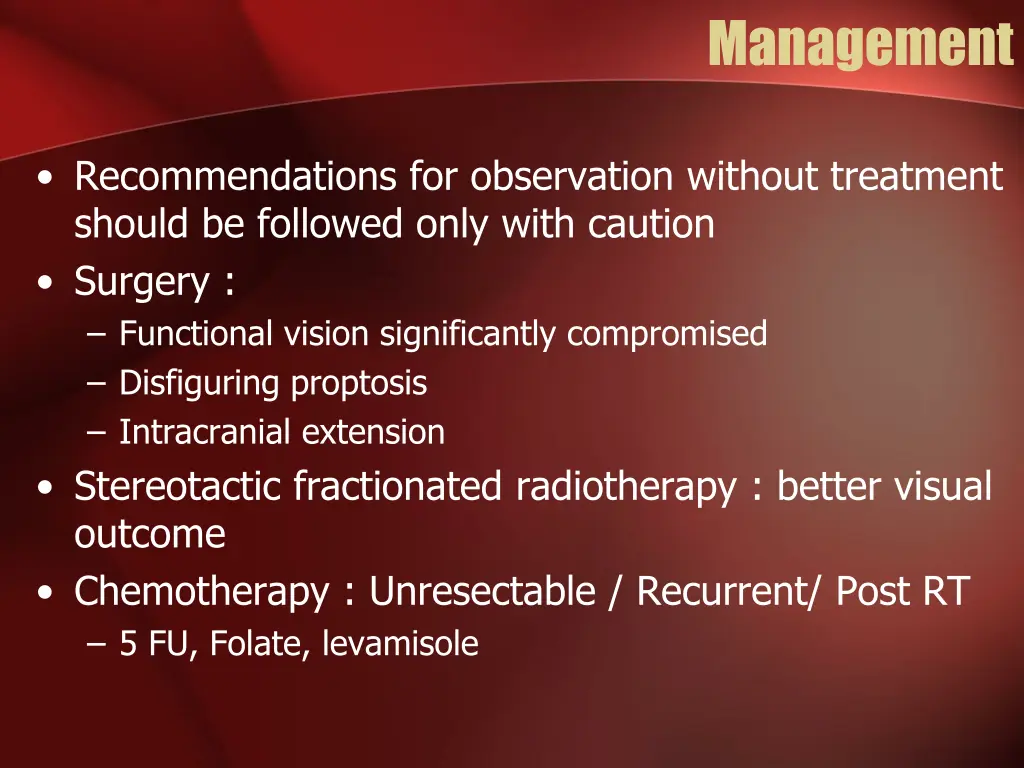 Management

• Recommendations for observation without treatment should be followed only with caution
• Surgery :
– Functional vision significantly compromised
– Disfiguring proptosis
– Intracranial extension
• Stereotactic fractionated radiotherapy : better visual outcome
• Chemotherapy : Unresectable / Recurrent/ Post RT
– 5 FU, Folate, levamisole